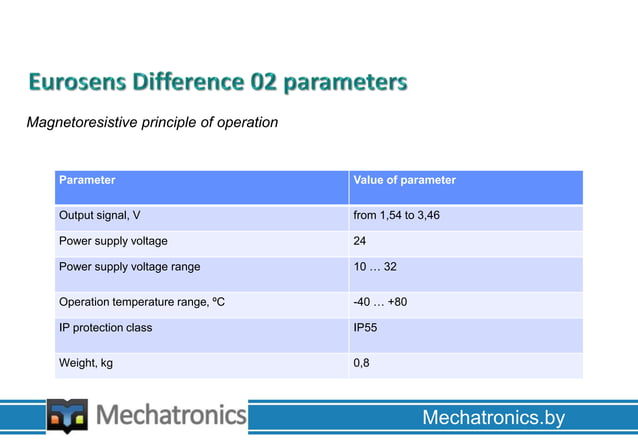 Eurosens Difference 02 parameters

Magnetoresistive principle of operation

| Parameter | Value of parameter |
|---|---|
| Output signal, V | from 1,54 to 3,46 |
| Power supply voltage | 24 |
| Power supply voltage range | 10 … 32 |
| Operation temperature range, ºC | -40 … +80 |
| IP protection class | IP55 |
| Weight, kg | 0,8 |

Mechatronics

Mechatronics.by